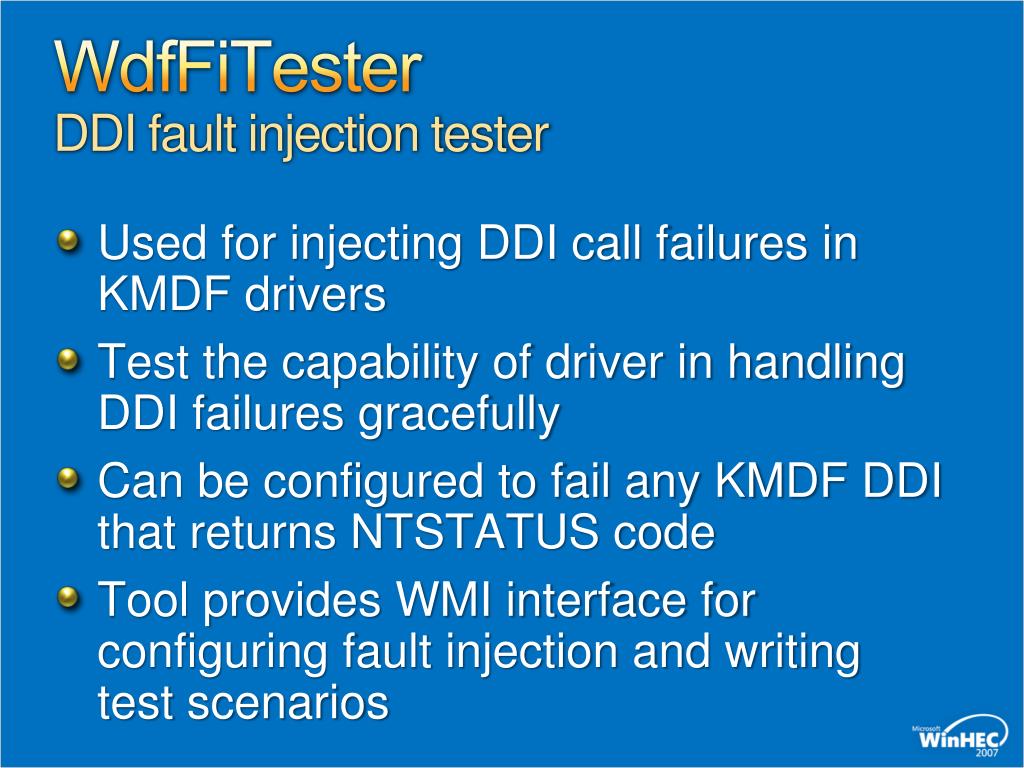 WdfFiTester
DDI fault injection tester

Used for injecting DDI call failures in KMDF drivers

Test the capability of driver in handling DDI failures gracefully

Can be configured to fail any KMDF DDI that returns NTSTATUS code

Tool provides WMI interface for configuring fault injection and writing test scenarios

Microsoft WinHEC 2007